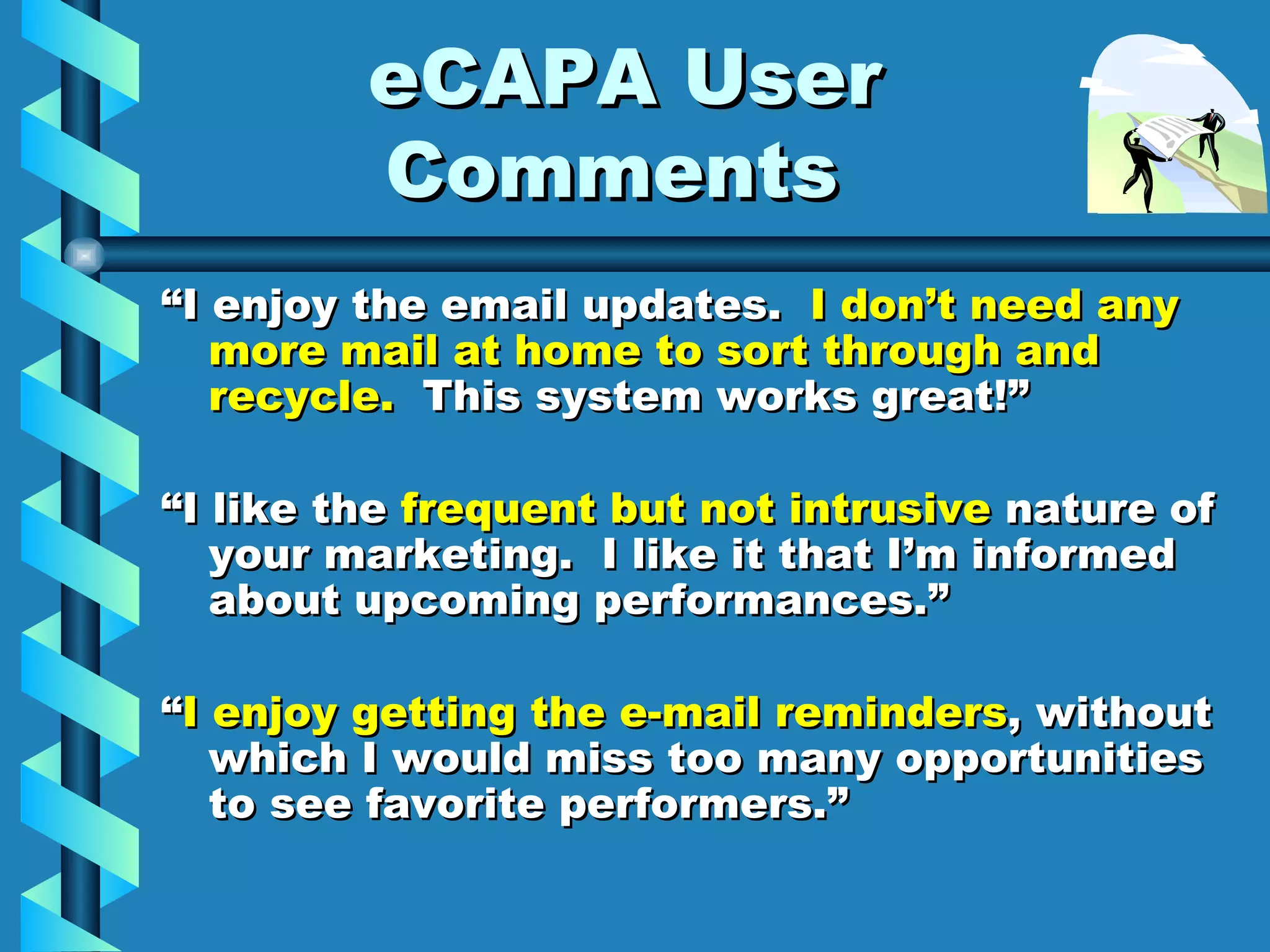 eCAPA User Comments

“I enjoy the email updates. I don’t need any more mail at home to sort through and recycle. This system works great!”

“I like the frequent but not intrusive nature of your marketing. I like it that I’m informed about upcoming performances.”

“I enjoy getting the e-mail reminders, without which I would miss too many opportunities to see favorite performers.”